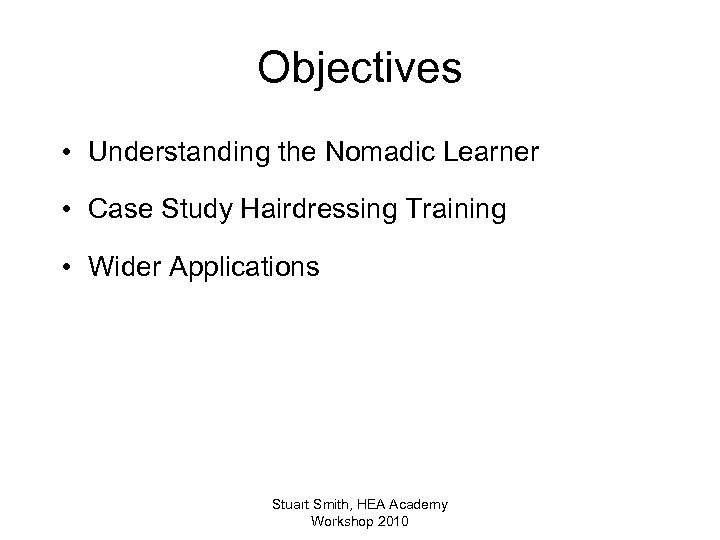 Objectives

• Understanding the Nomadic Learner

• Case Study Hairdressing Training

• Wider Applications

Stuart Smith, HEA Academy Workshop 2010